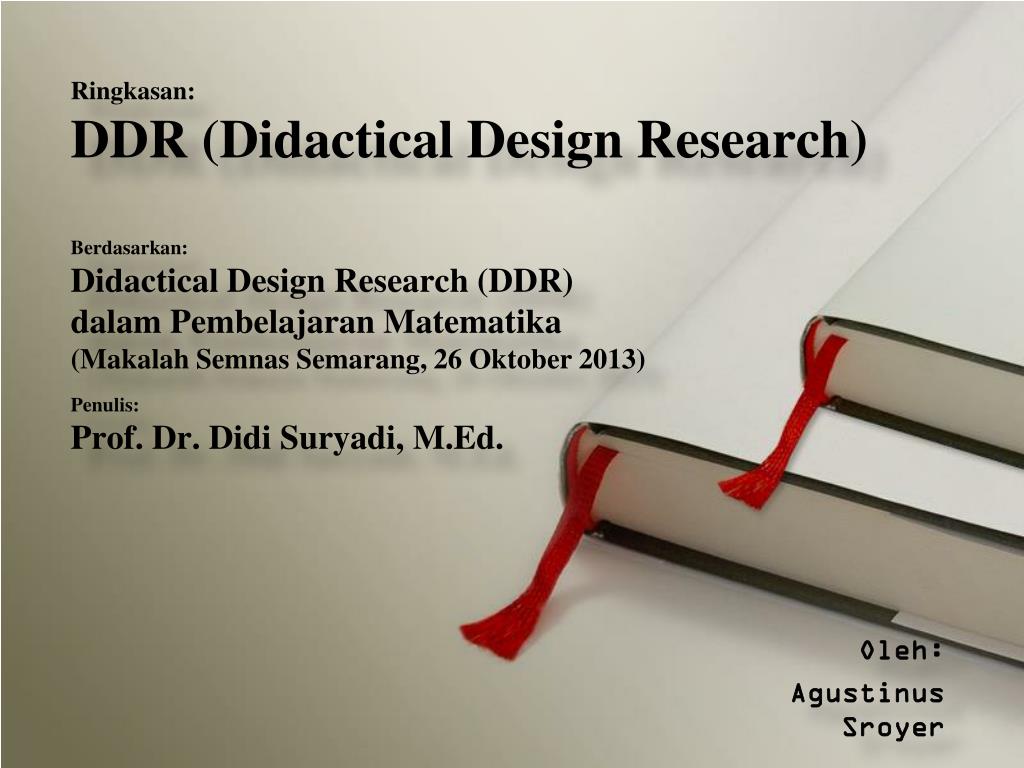 Ringkasan:
DDR (Didactical Design Research)

Berdasarkan:
Didactical Design Research (DDR) dalam Pembelajaran Matematika
(Makalah Semnas Semarang, 26 Oktober 2013)

Penulis:
Prof. Dr. Didi Suryadi, M.Ed.

Oleh:
Agustinus Sroyer